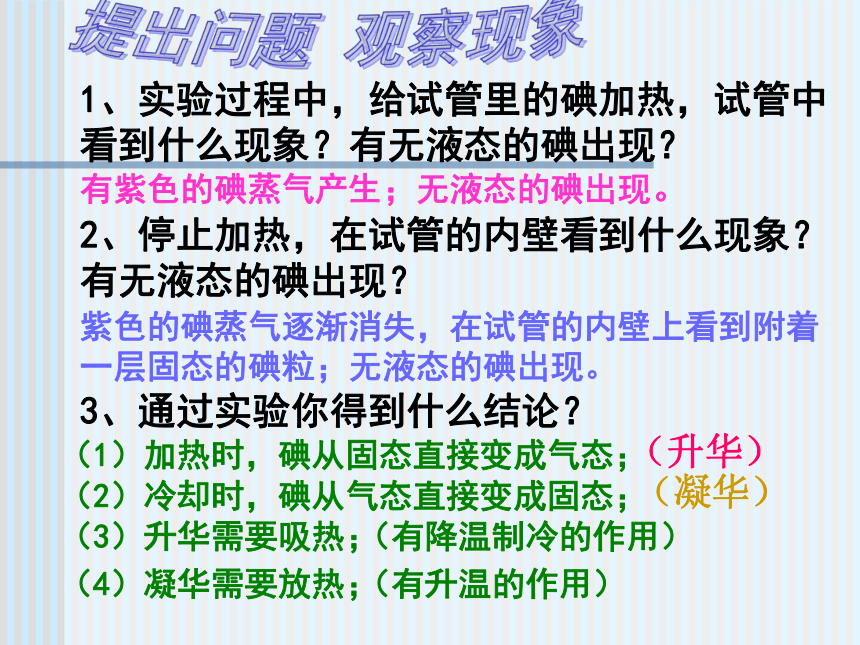 提出问题 观察现象

1、实验过程中，给试管里的碘加热，试管中看到什么现象？有无液态的碘出现？

有紫色的碘蒸气产生；无液态的碘出现。

2、停止加热，在试管的内壁看到什么现象？有无液态的碘出现？

紫色的碘蒸气逐渐消失，在试管的内壁上看到附着一层固态的碘粒；无液态的碘出现。

3、通过实验你得到什么结论？

（1）加热时，碘从固态直接变成气态；（升华）

（2）冷却时，碘从气态直接变成固态；（凝华）

（3）升华需要吸热；（有降温制冷的作用）

（4）凝华需要放热；（有升温的作用）